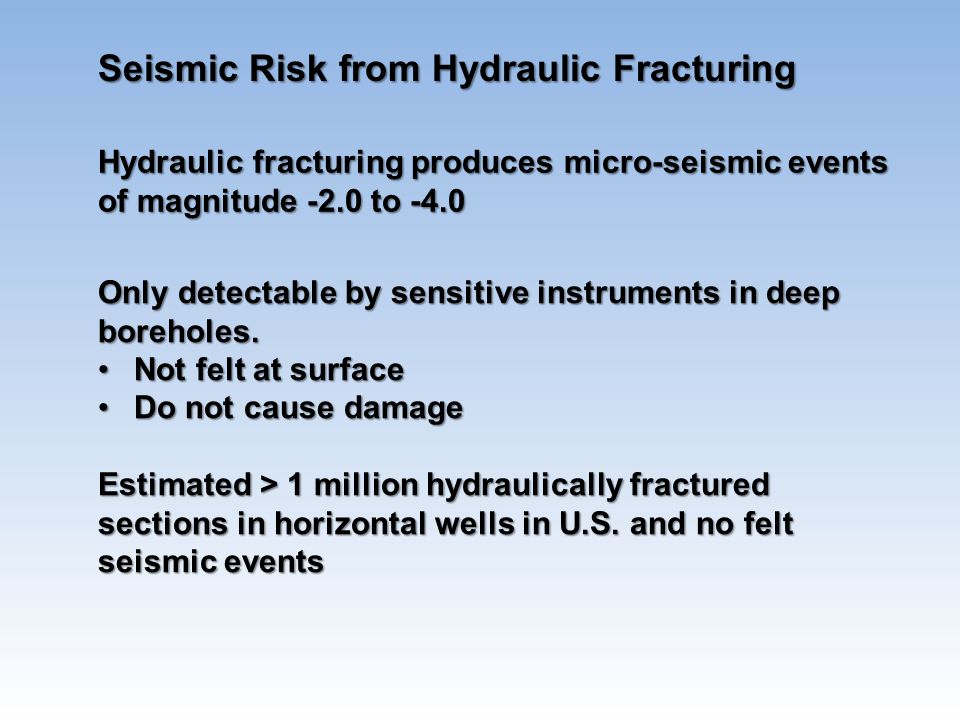 Seismic Risk from Hydraulic Fracturing

Hydraulic fracturing produces micro-seismic events of magnitude -2.0 to -4.0

Only detectable by sensitive instruments in deep boreholes.
• Not felt at surface
• Do not cause damage

Estimated > 1 million hydraulically fractured sections in horizontal wells in U.S. and no felt seismic events